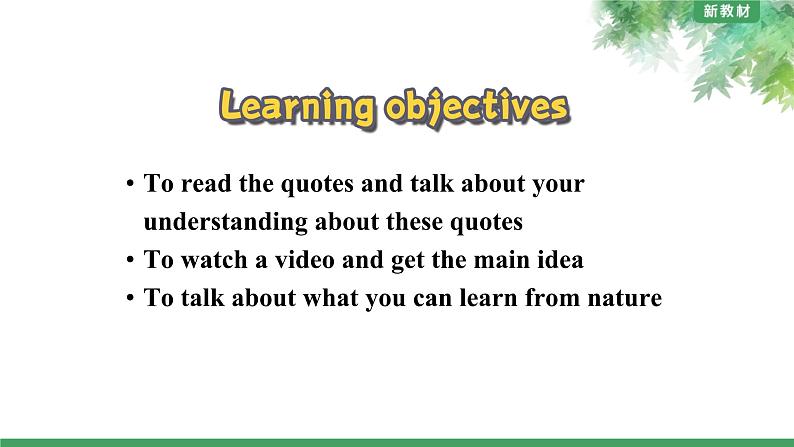 新教材

Learning objectives

• To read the quotes and talk about your understanding about these quotes
• To watch a video and get the main idea
• To talk about what you can learn from nature